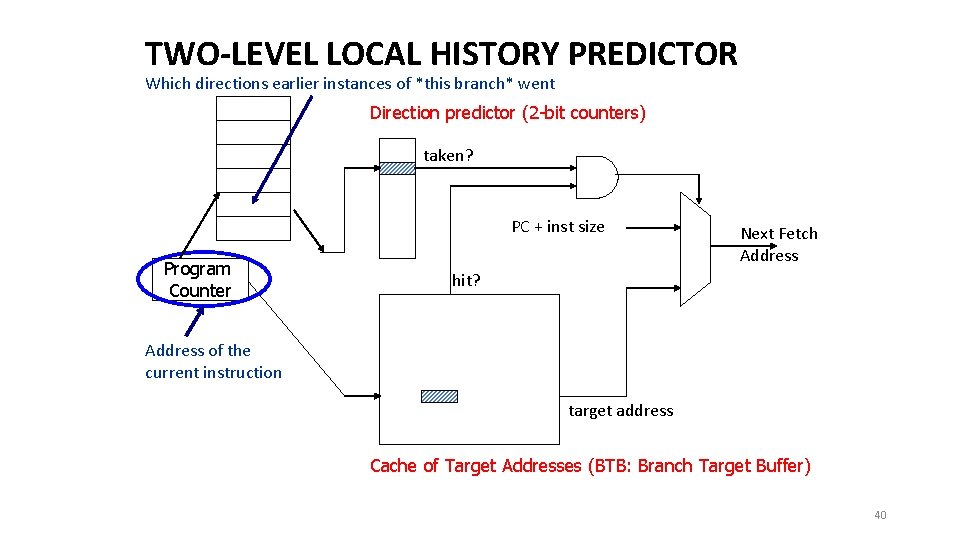 TWO-LEVEL LOCAL HISTORY PREDICTOR
Which directions earlier instances of *this branch* went

Direction predictor (2-bit counters)

taken?

PC + inst size

Next Fetch Address

Program Counter

hit?

Address of the current instruction

target address

Cache of Target Addresses (BTB: Branch Target Buffer)

40